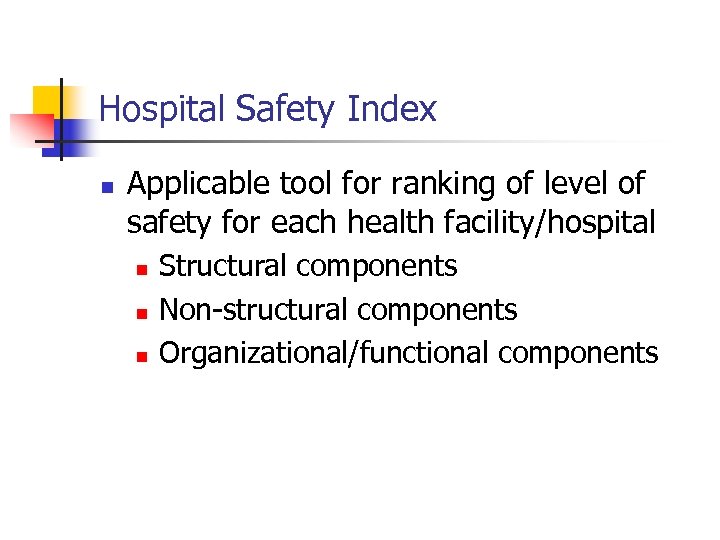 Hospital Safety Index

- Applicable tool for ranking of level of safety for each health facility/hospital
  - Structural components
  - Non-structural components
  - Organizational/functional components